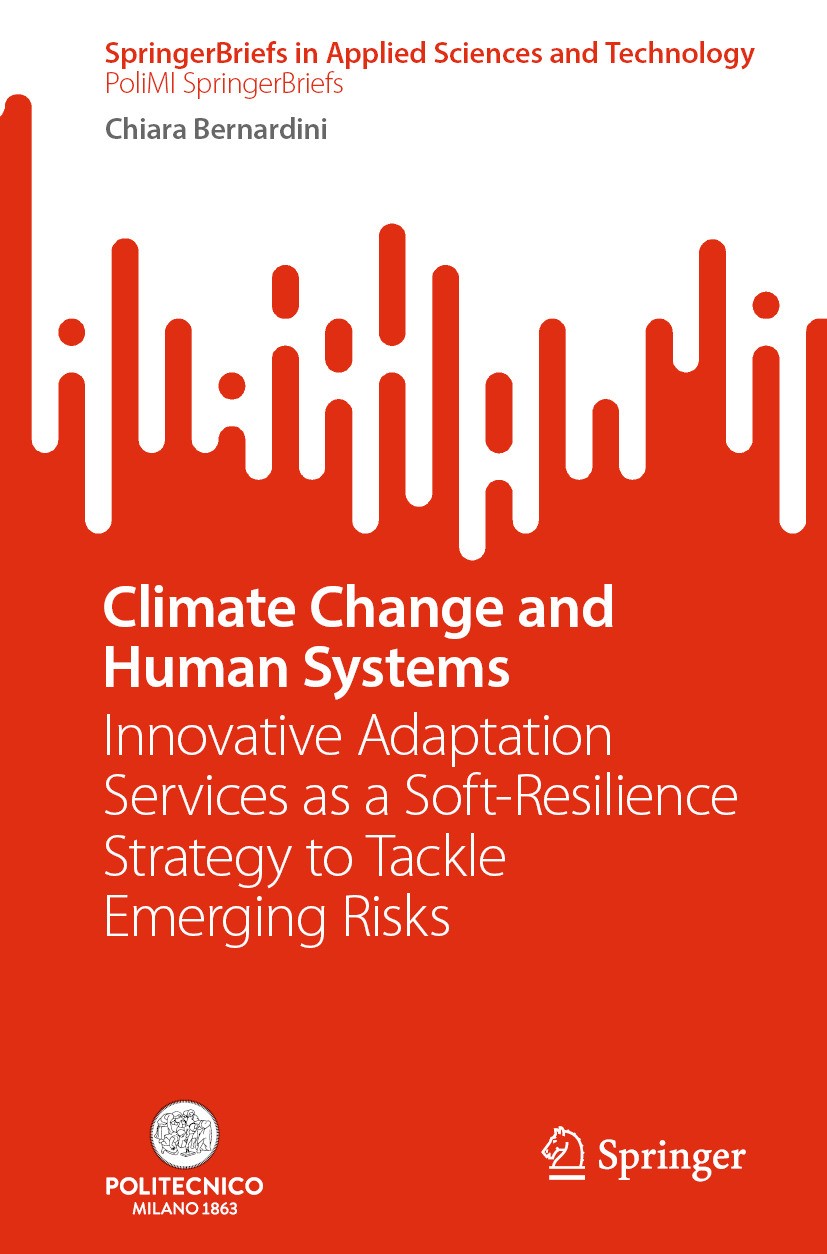 SpringerBriefs in Applied Sciences and Technology
PoliMI SpringerBriefs

Chiara Bernardini

Climate Change and Human Systems

Innovative Adaptation Services as a Soft-Resilience Strategy to Tackle Emerging Risks

POLITECNICO
MILANO 1863

Springer